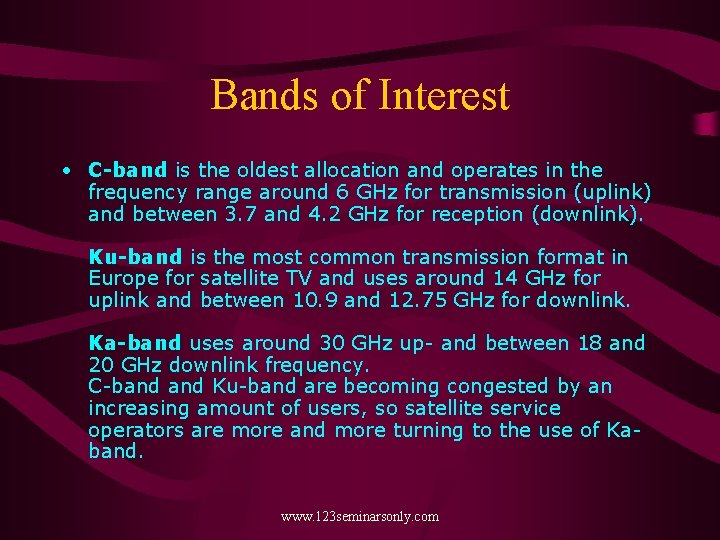 Bands of Interest

• C-band is the oldest allocation and operates in the frequency range around 6 GHz for transmission (uplink) and between 3.7 and 4.2 GHz for reception (downlink).

Ku-band is the most common transmission format in Europe for satellite TV and uses around 14 GHz for uplink and between 10.9 and 12.75 GHz for downlink.

Ka-band uses around 30 GHz up- and between 18 and 20 GHz downlink frequency.
C-band and Ku-band are becoming congested by an increasing amount of users, so satellite service operators are more and more turning to the use of Ka-band.

www.123seminarsonly.com